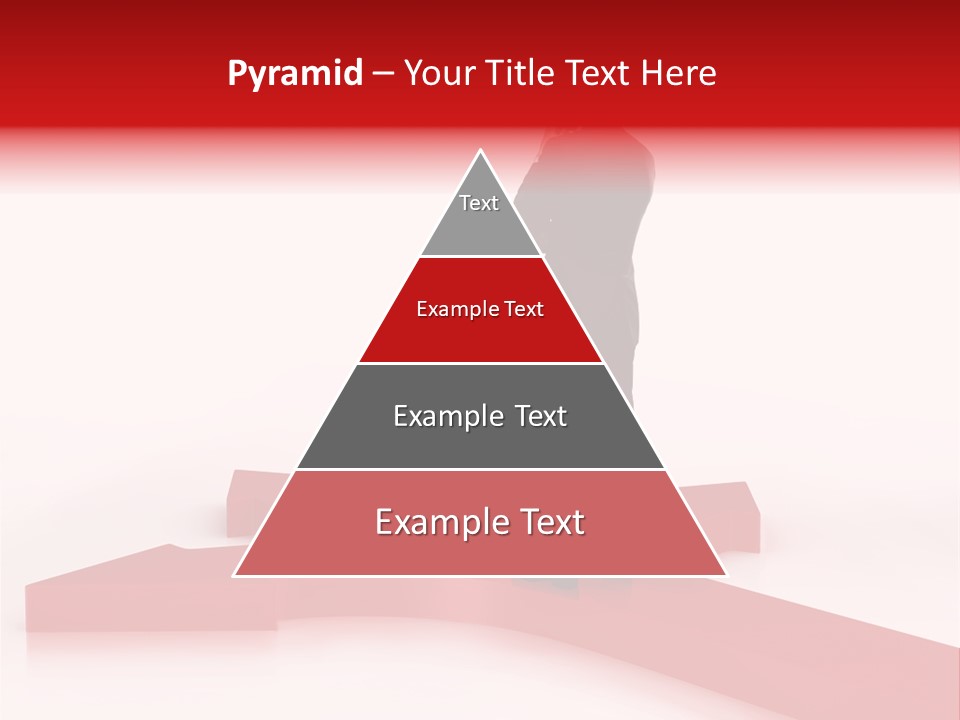 Pyramid – Your Title Text Here

Text

Example Text

Example Text

Example Text